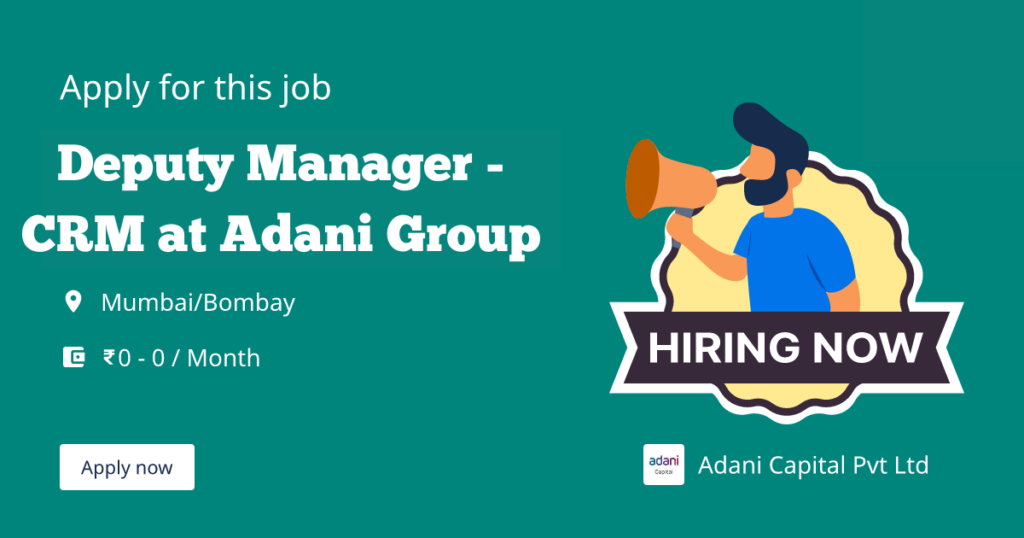 Apply for this job

Deputy Manager - CRM at Adani Group

Mumbai/Bombay

₹0 - 0 / Month

Apply now

HIRING NOW

adani Capital

Adani Capital Pvt Ltd